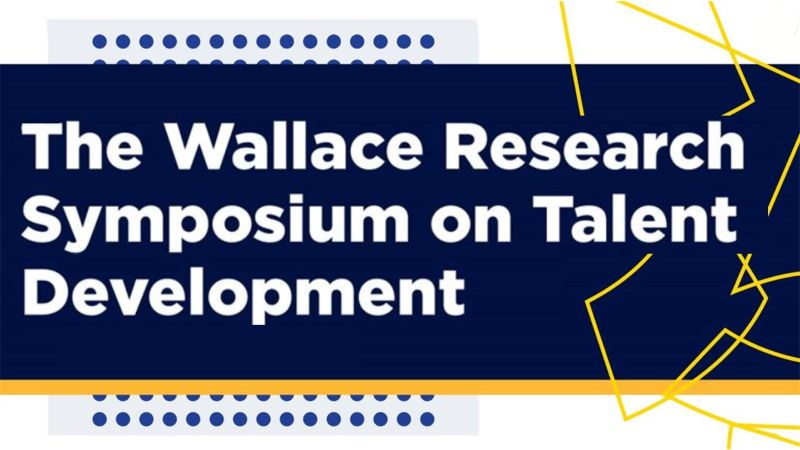 The Wallace Research Symposium on Talent Development